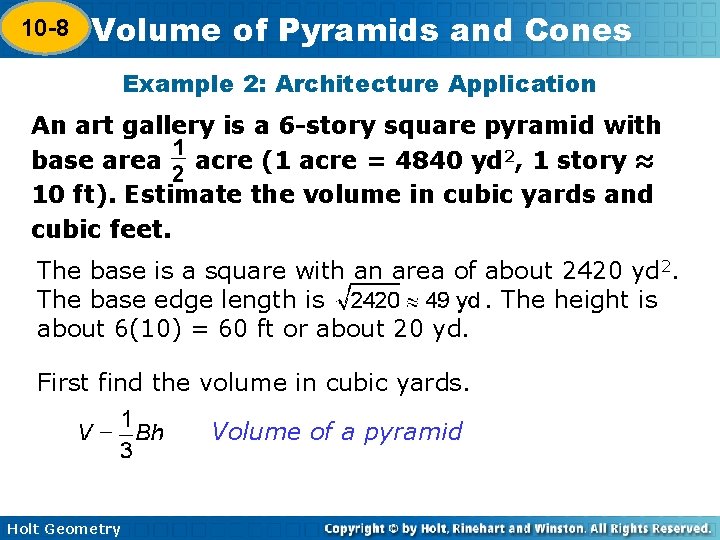 10-8 Volume of Pyramids and Cones

Example 2: Architecture Application

An art gallery is a 6-story square pyramid with base area $\frac{1}{2}$ acre (1 acre = 4840 yd$^2$, 1 story ≈ 10 ft). Estimate the volume in cubic yards and cubic feet.

The base is a square with an area of about 2420 yd$^2$. The base edge length is $\sqrt{2420} \approx 49$ yd. The height is about 6(10) = 60 ft or about 20 yd.

First find the volume in cubic yards.

$V - \frac{1}{3}Bh$ Volume of a pyramid

Holt Geometry

Copyright © by Holt, Rinehart and Winston. All Rights Reserved.